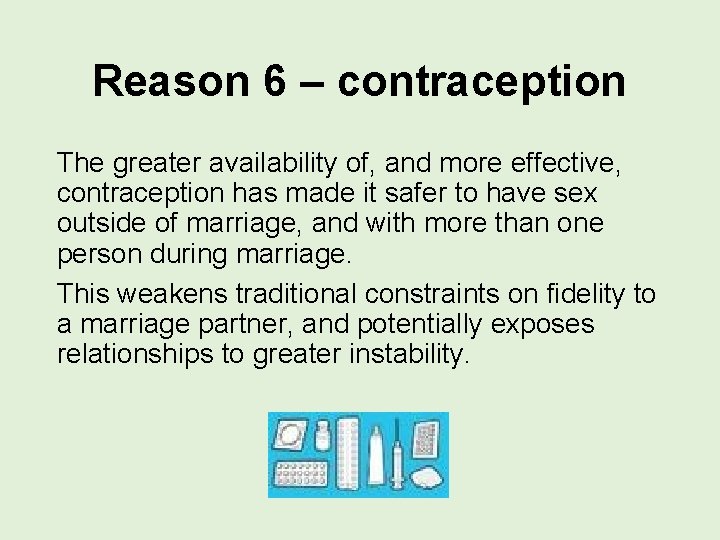 Reason 6 – contraception

The greater availability of, and more effective, contraception has made it safer to have sex outside of marriage, and with more than one person during marriage.

This weakens traditional constraints on fidelity to a marriage partner, and potentially exposes relationships to greater instability.